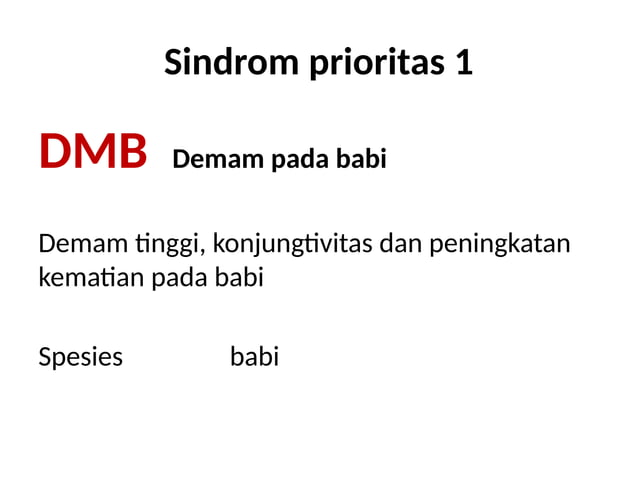 Sindrom prioritas 1

DMB Demam pada babi

Demam tinggi, konjungtivitas dan peningkatan kematian pada babi

Spesies babi